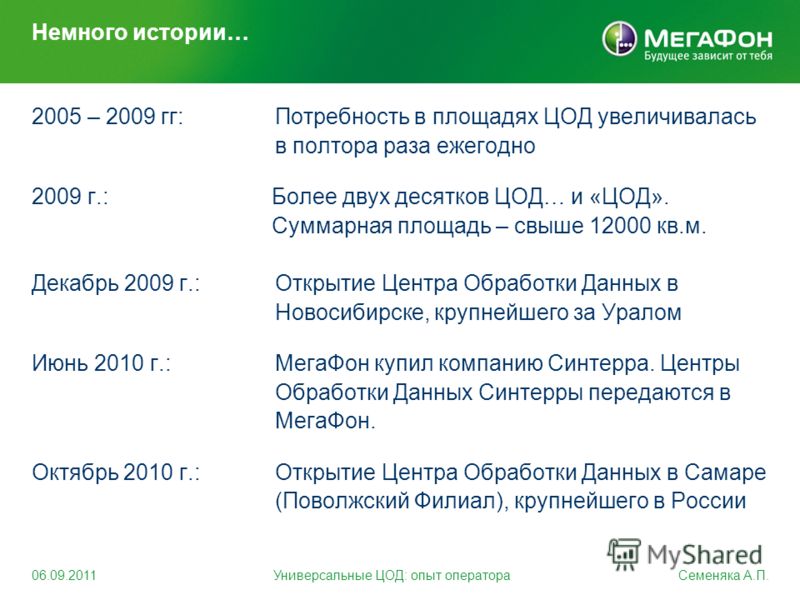 Немного истории…

МегаФон
Будущее зависит от тебя

2005 – 2009 гг: Потребность в площадях ЦОД увеличивалась в полтора раза ежегодно

2009 г.: Более двух десятков ЦОД… и «ЦОД». Суммарная площадь – свыше 12000 кв.м.

Декабрь 2009 г.: Открытие Центра Обработки Данных в Новосибирске, крупнейшего за Уралом

Июнь 2010 г.: МегаФон купил компанию Синтерра. Центры Обработки Данных Синтерры передаются в МегаФон.

Октябрь 2010 г.: Открытие Центра Обработки Данных в Самаре (Поволжский Филиал), крупнейшего в России

MyShared

06.09.2011 Универсальные ЦОД: опыт оператора Семеняка А.П.